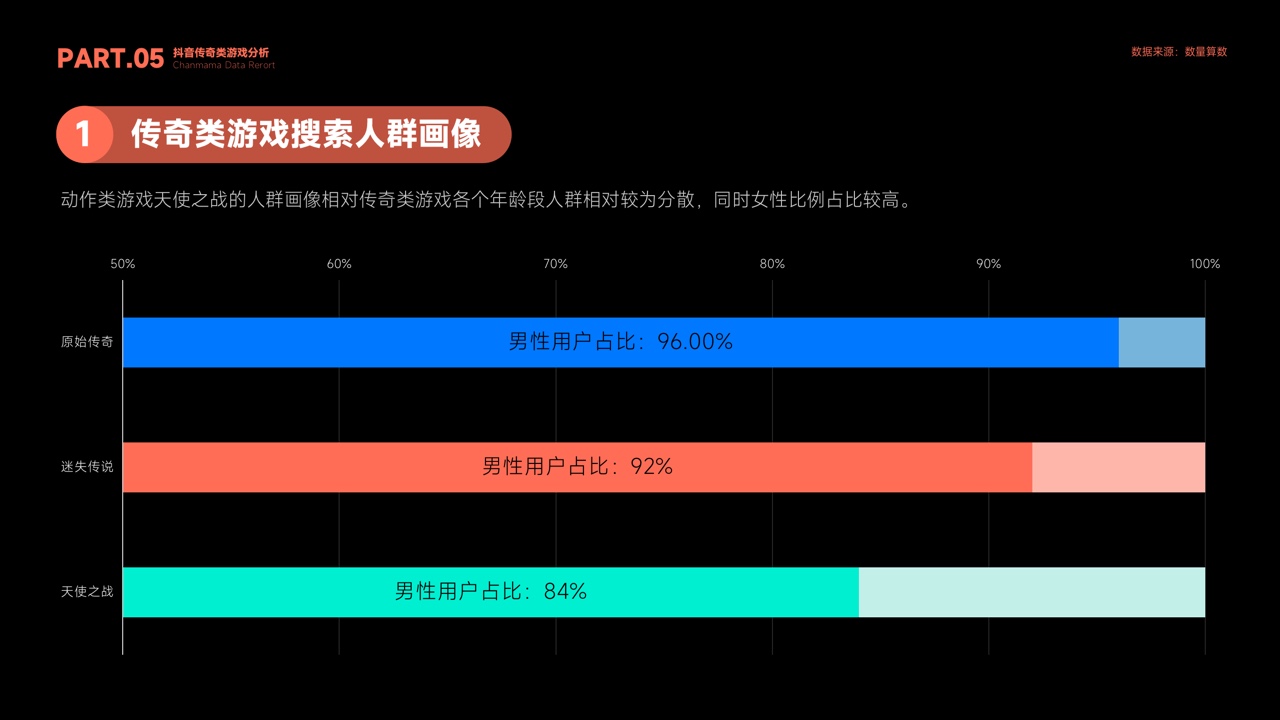 PART.05 抖音传奇类游戏分析
Chanmama Data Rerort

数据来源：数量算数

1 传奇类游戏搜索人群画像

动作类游戏天使之战的人群画像相对传奇类游戏各个年龄段人群相对较为分散，同时女性比例占比较高。

50% 60% 70% 80% 90% 100%

原始传奇
男性用户占比：96.00%

迷失传说
男性用户占比：92%

天使之战
男性用户占比：84%